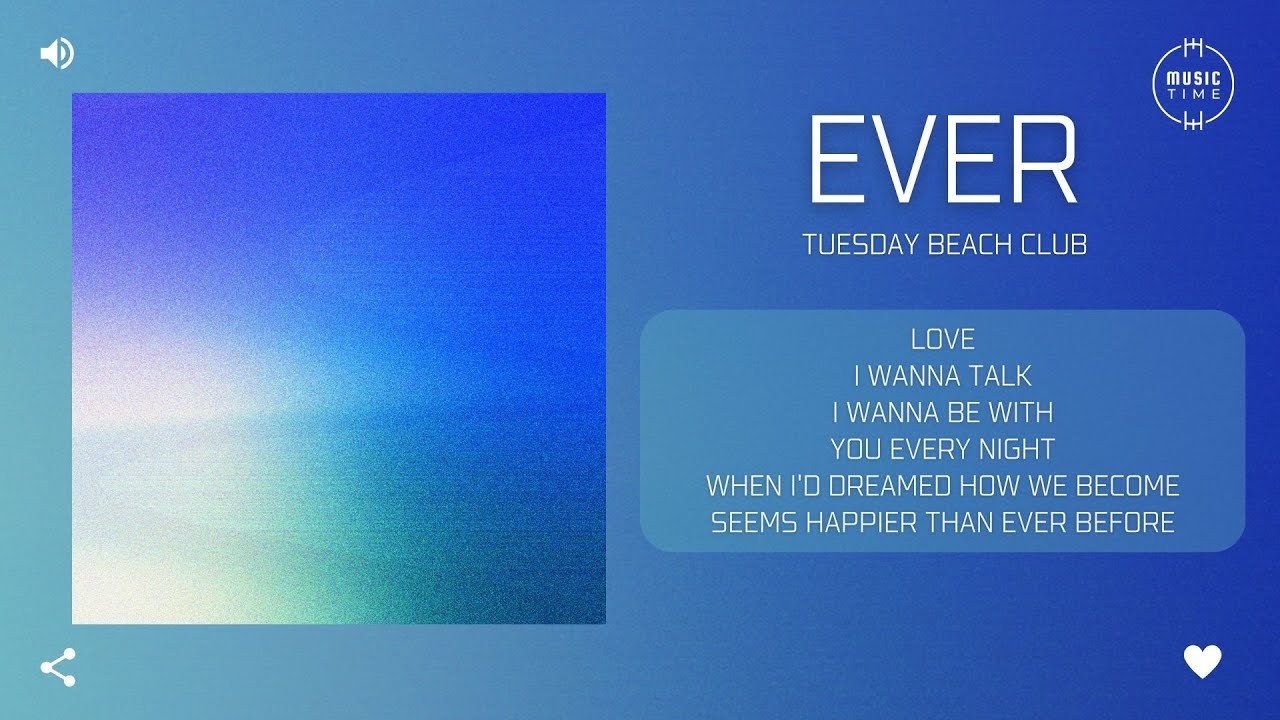 MUSIC
TIME

EVER

TUESDAY BEACH CLUB

LOVE
I WANNA TALK
I WANNA BE WITH
YOU EVERY NIGHT
WHEN I'D DREAMED HOW WE BECOME
SEEMS HAPPIER THAN EVER BEFORE